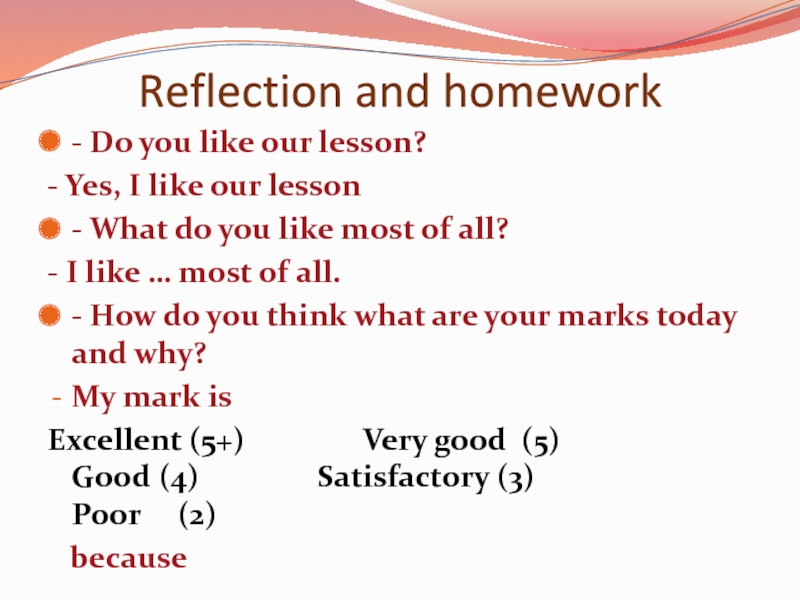 Reflection and homework

- Do you like our lesson?

- Yes, I like our lesson

- What do you like most of all?

- I like … most of all.

- How do you think what are your marks today and why?

- My mark is

Excellent (5+) Very good (5)
Good (4) Satisfactory (3)
Poor (2)

because